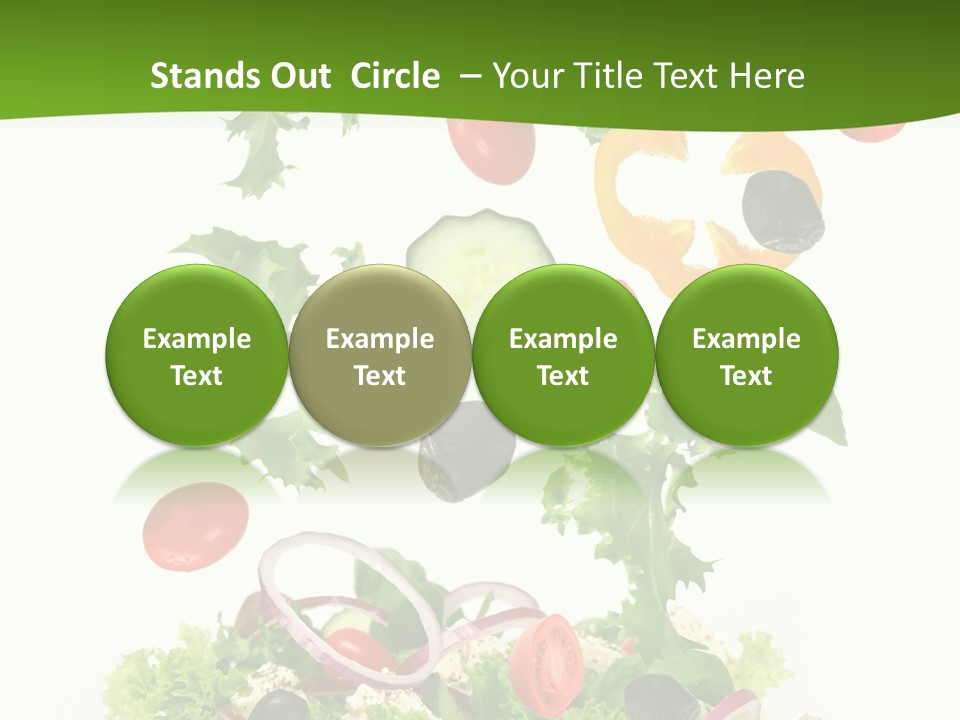 Stands Out Circle – Your Title Text Here

Example Text

Example Text

Example Text

Example Text